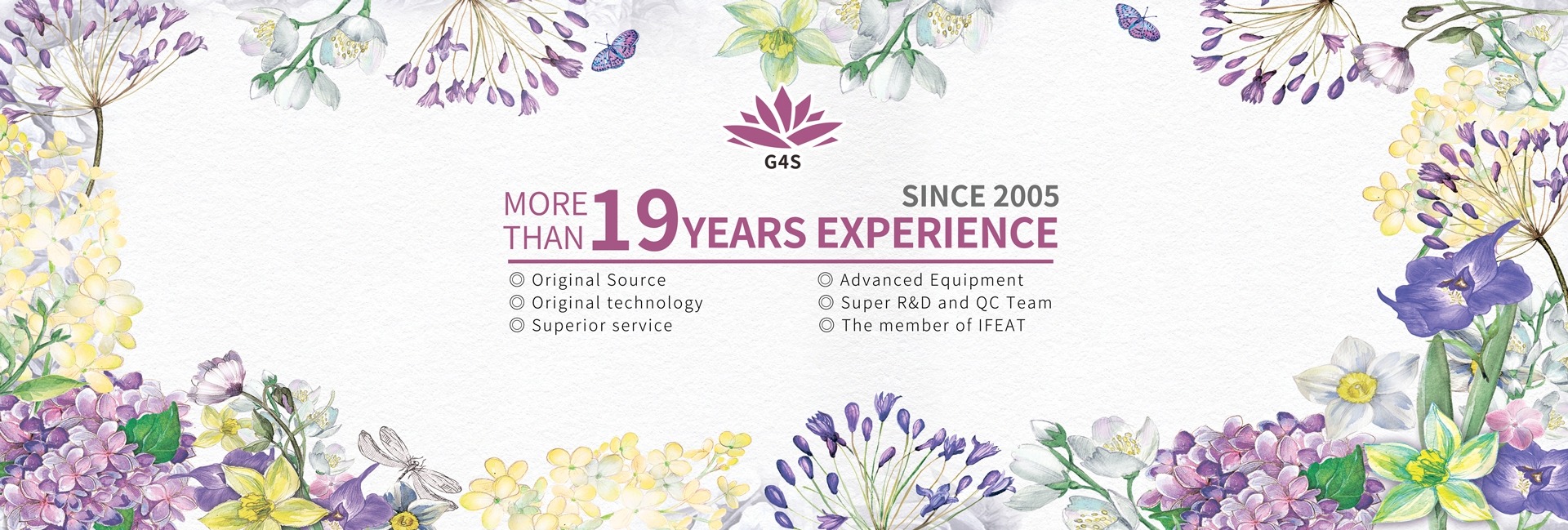 G4S

SINCE 2005

MORE THAN 19 YEARS EXPERIENCE

◎ Original Source
◎ Original technology
◎ Superior service

◎ Advanced Equipment
◎ Super R&D and QC Team
◎ The member of IFEAT